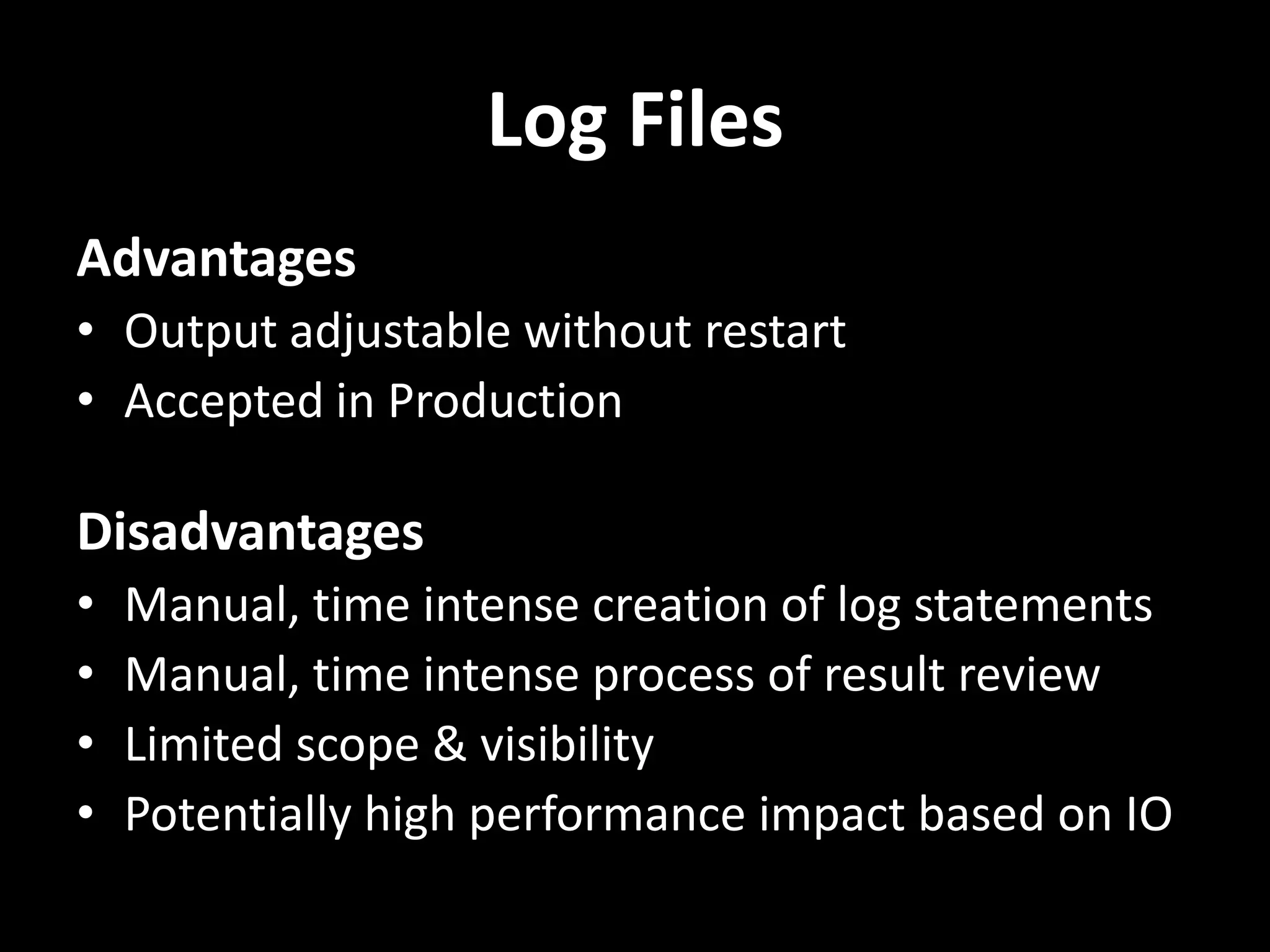 Log Files

Advantages
• Output adjustable without restart
• Accepted in Production

Disadvantages
• Manual, time intense creation of log statements
• Manual, time intense process of result review
• Limited scope & visibility
• Potentially high performance impact based on IO